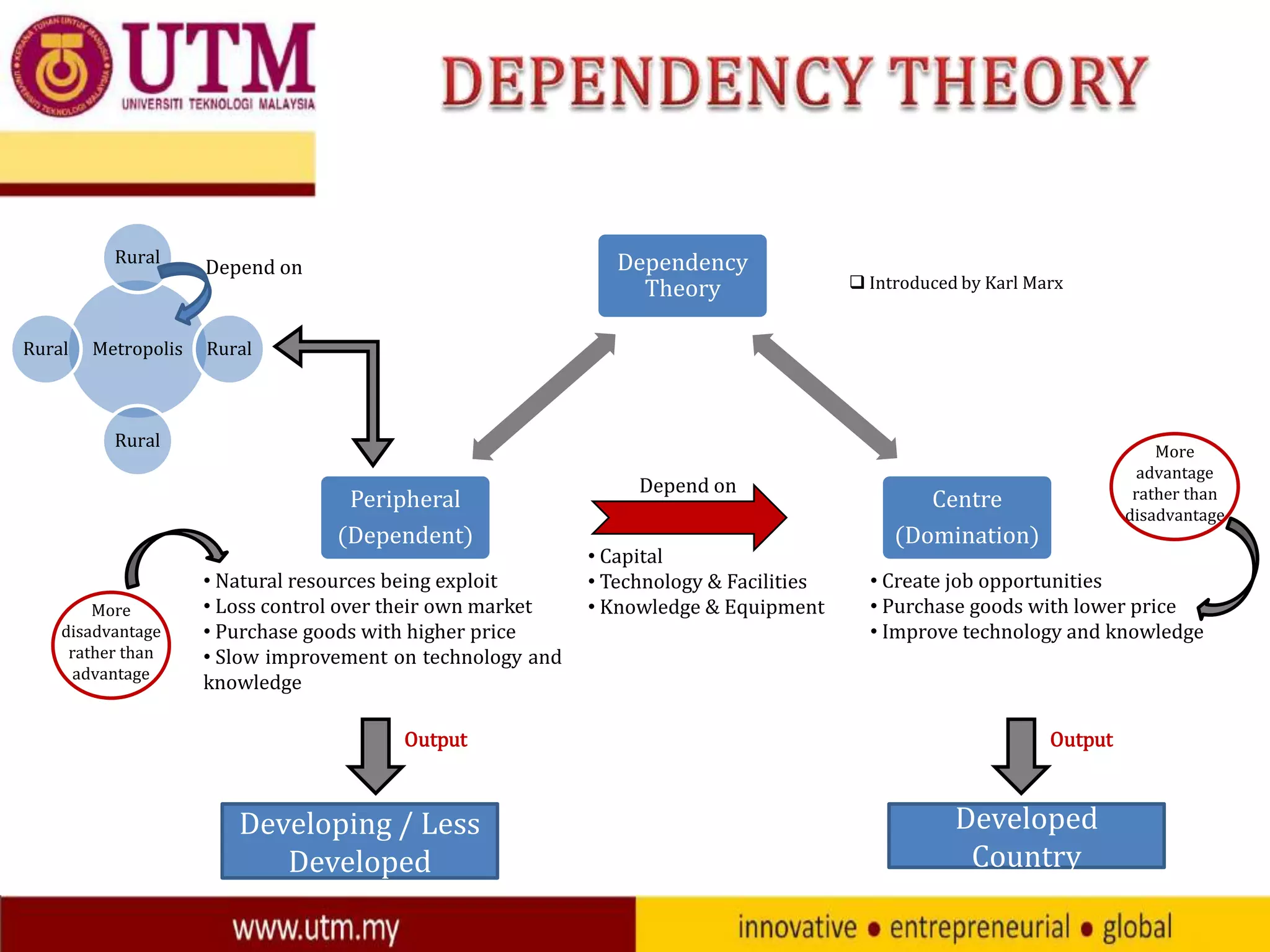 UTM
UNIVERSITI TEKNOLOGI MALAYSIA

DEPENDENCY THEORY

Rural
Depend on
Rural
Metropolis
Rural
Rural

Dependency Theory

❑ Introduced by Karl Marx

Peripheral (Dependent)

Depend on

Centre (Domination)

More advantage rather than disadvantage

More disadvantage rather than advantage

• Natural resources being exploit
• Loss control over their own market
• Purchase goods with higher price
• Slow improvement on technology and knowledge

• Capital
• Technology & Facilities
• Knowledge & Equipment

• Create job opportunities
• Purchase goods with lower price
• Improve technology and knowledge

Output

Output

Developing / Less Developed

Developed Country

www.utm.my

innovative • entrepreneurial • global